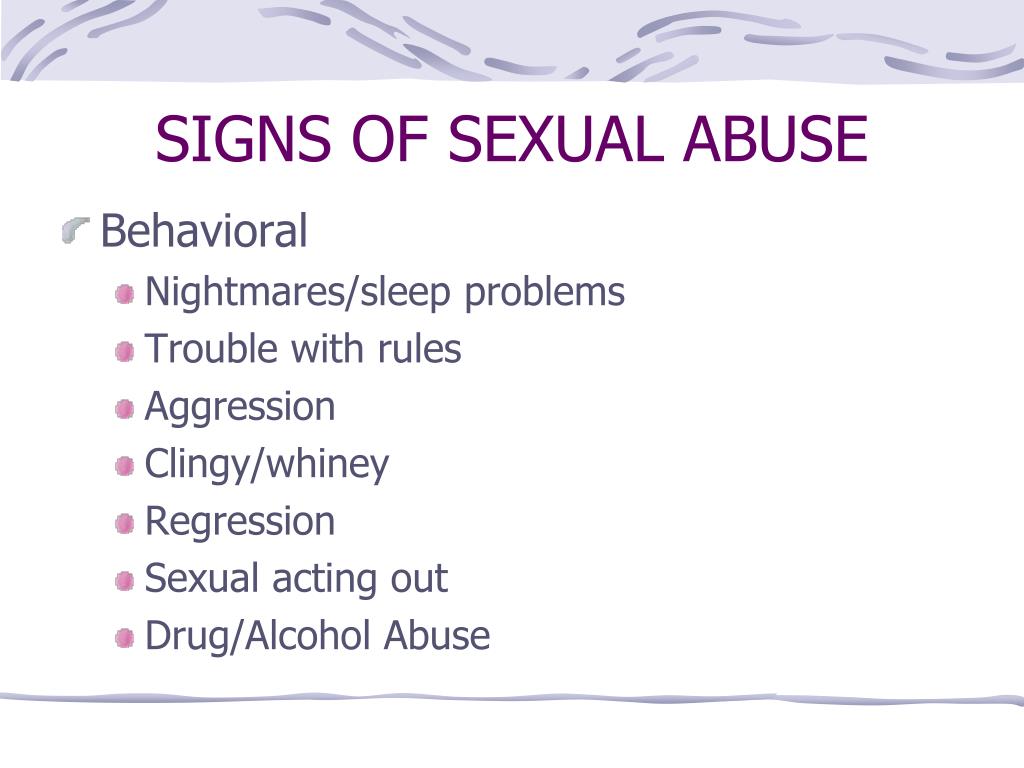 SIGNS OF SEXUAL ABUSE

Behavioral

Nightmares/sleep problems

Trouble with rules

Aggression

Clingy/whiney

Regression

Sexual acting out

Drug/Alcohol Abuse